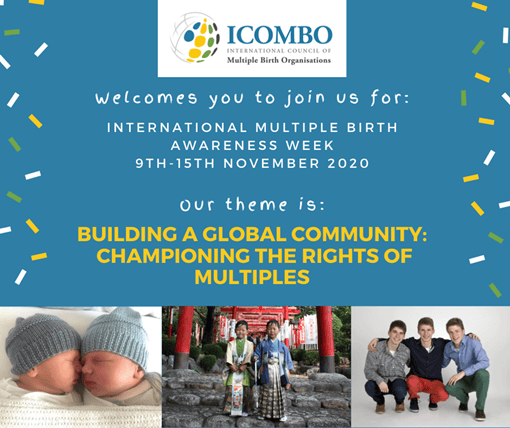 ICOMBO
INTERNATIONAL COUNCIL OF
Multiple Birth Organisations

welcomes you to join us for:

INTERNATIONAL MULTIPLE BIRTH AWARENESS WEEK
9TH-15TH NOVEMBER 2020

our theme is:

BUILDING A GLOBAL COMMUNITY: CHAMPIONING THE RIGHTS OF MULTIPLES